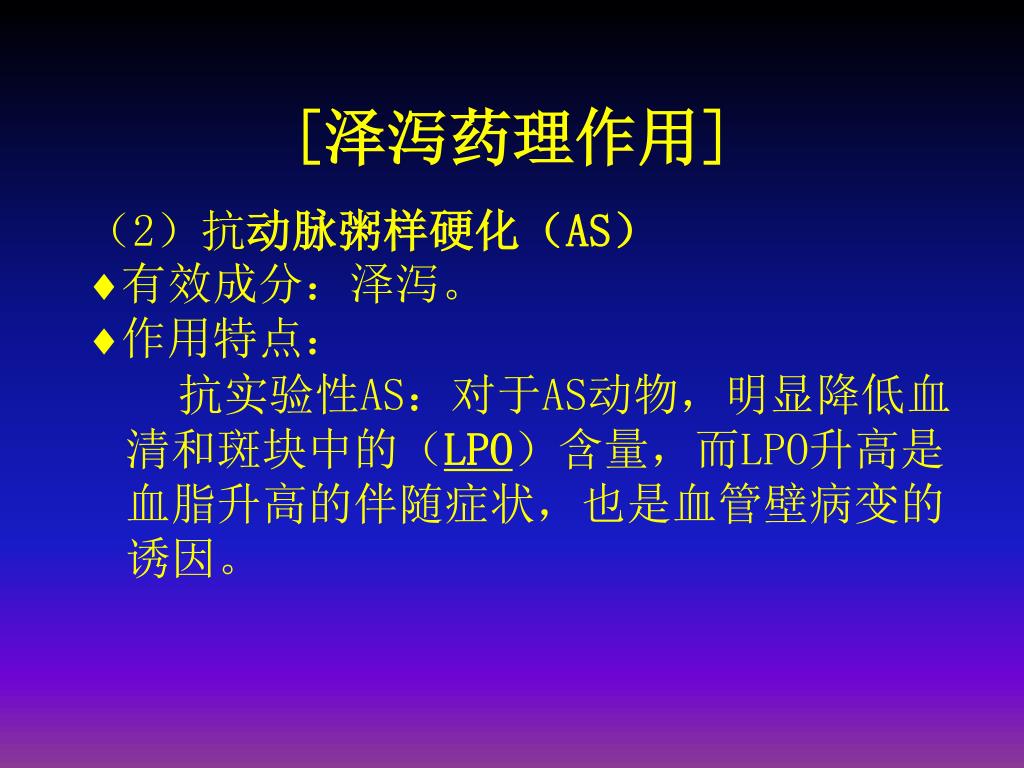 [泽泻药理作用]

（2）抗动脉粥样硬化（AS）

♦有效成分：泽泻。

♦作用特点：

抗实验性AS：对于AS动物，明显降低血清和斑块中的（LPO）含量，而LPO升高是血脂升高的伴随症状，也是血管壁病变的诱因。